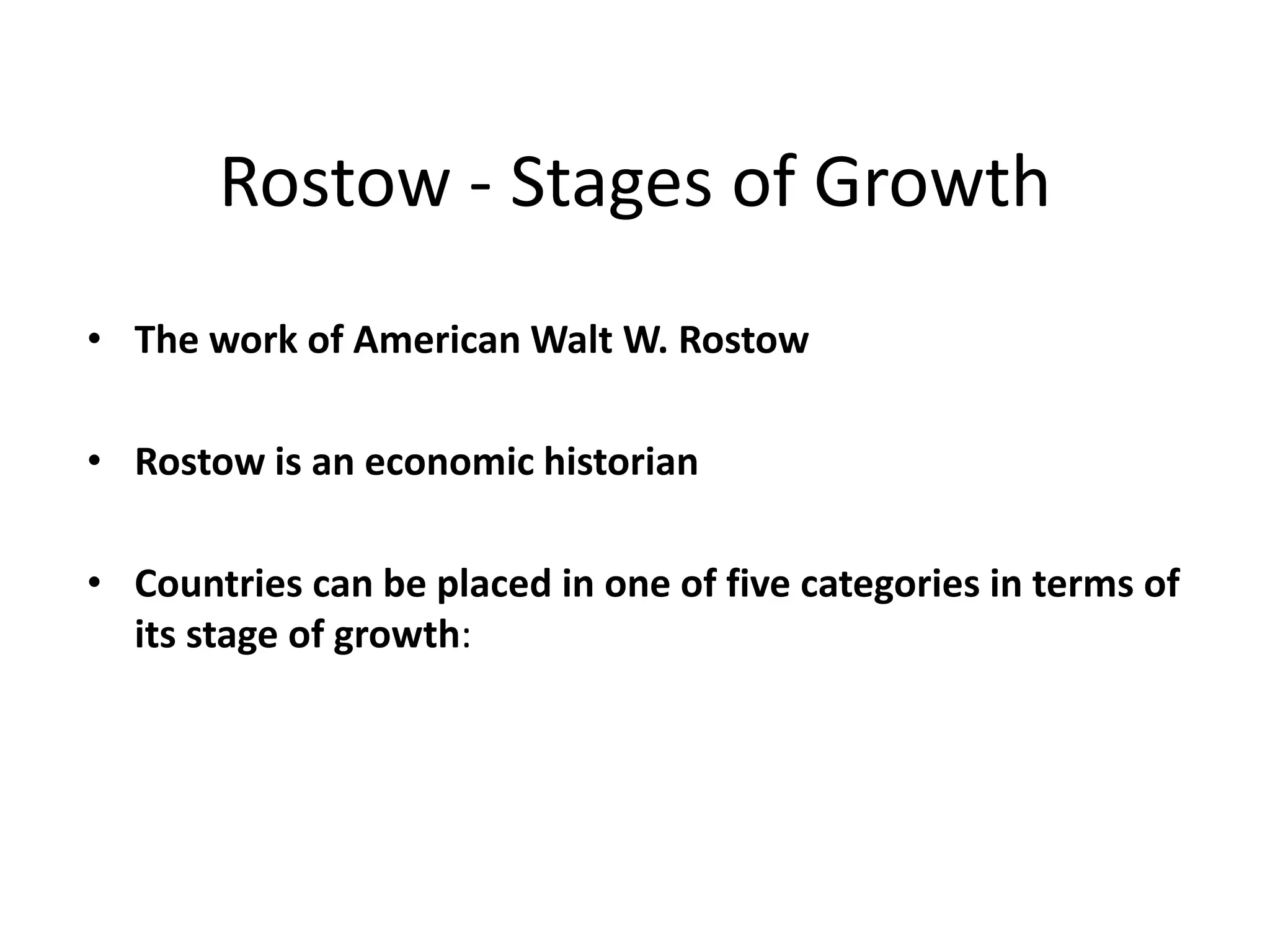 Rostow - Stages of Growth

• The work of American Walt W. Rostow

• Rostow is an economic historian

• Countries can be placed in one of five categories in terms of its stage of growth: